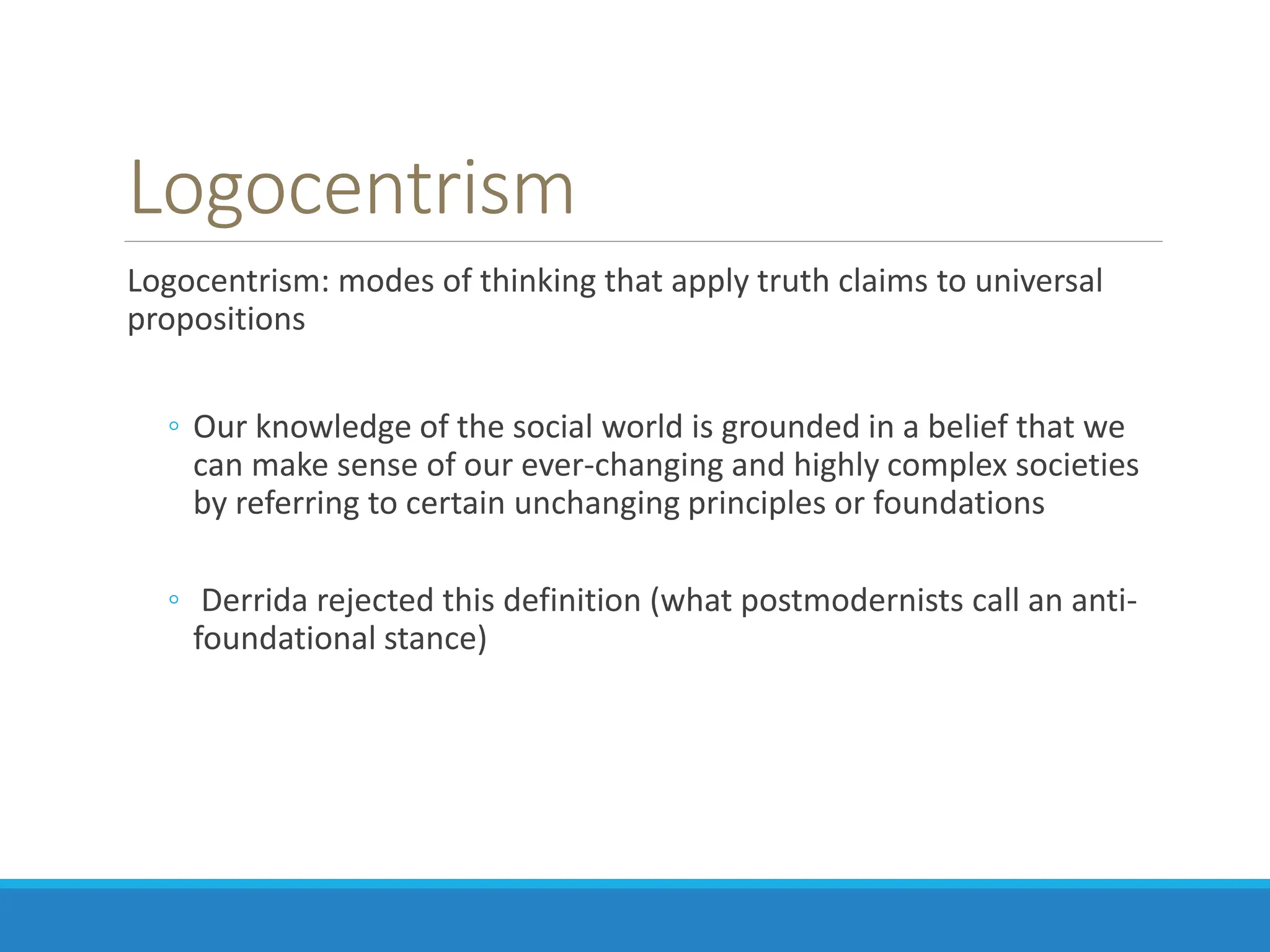 Logocentrism

Logocentrism: modes of thinking that apply truth claims to universal propositions

◦ Our knowledge of the social world is grounded in a belief that we can make sense of our ever-changing and highly complex societies by referring to certain unchanging principles or foundations

◦ Derrida rejected this definition (what postmodernists call an anti-foundational stance)